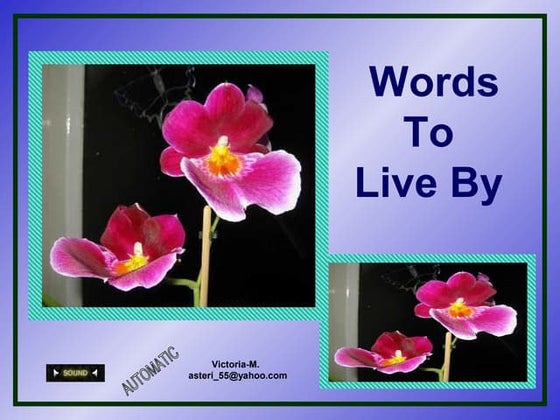 Words
To
Live By

SOUND

AUTOMATIC

Victoria-M.
asteri_55@yahoo.com